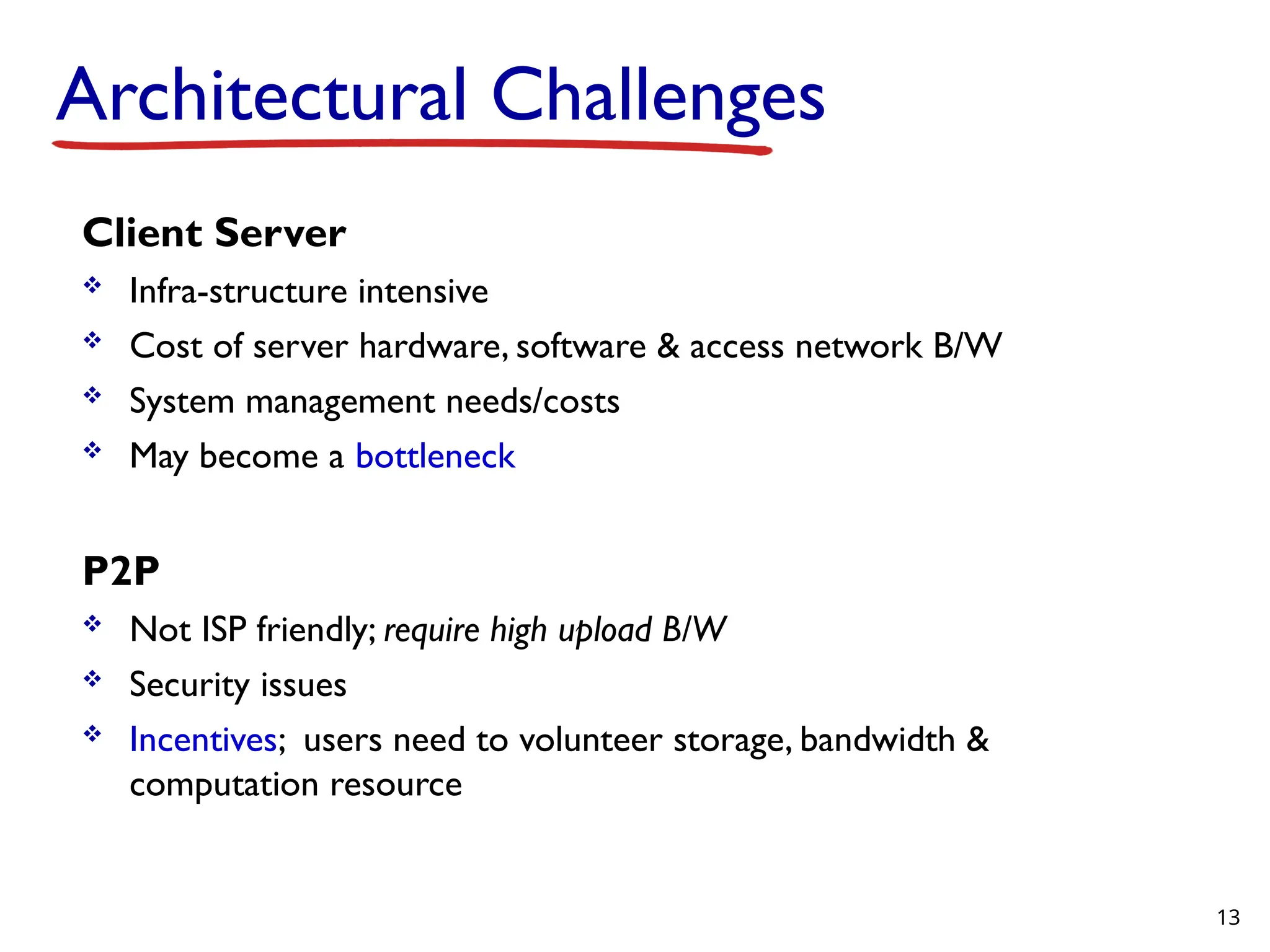 Architectural Challenges

Client Server

❖ Infra-structure intensive

❖ Cost of server hardware, software & access network B/W

❖ System management needs/costs

❖ May become a bottleneck

P2P

❖ Not ISP friendly; require high upload B/W

❖ Security issues

❖ Incentives; users need to volunteer storage, bandwidth & computation resource

13